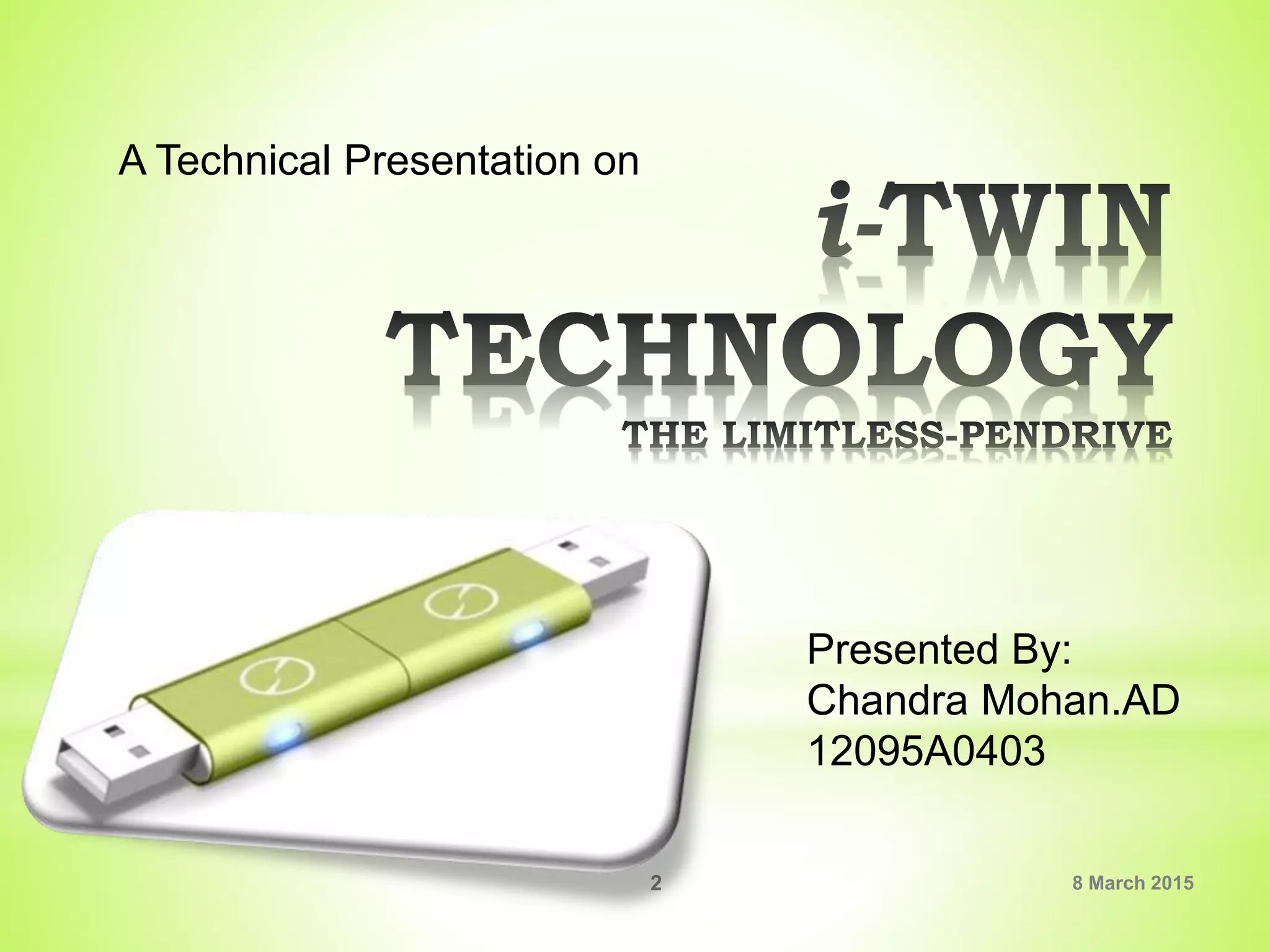 A Technical Presentation on

i-TWIN TECHNOLOGY

THE LIMITLESS-PENDRIVE

Presented By:
Chandra Mohan.AD
12095A0403

2

8 March 2015